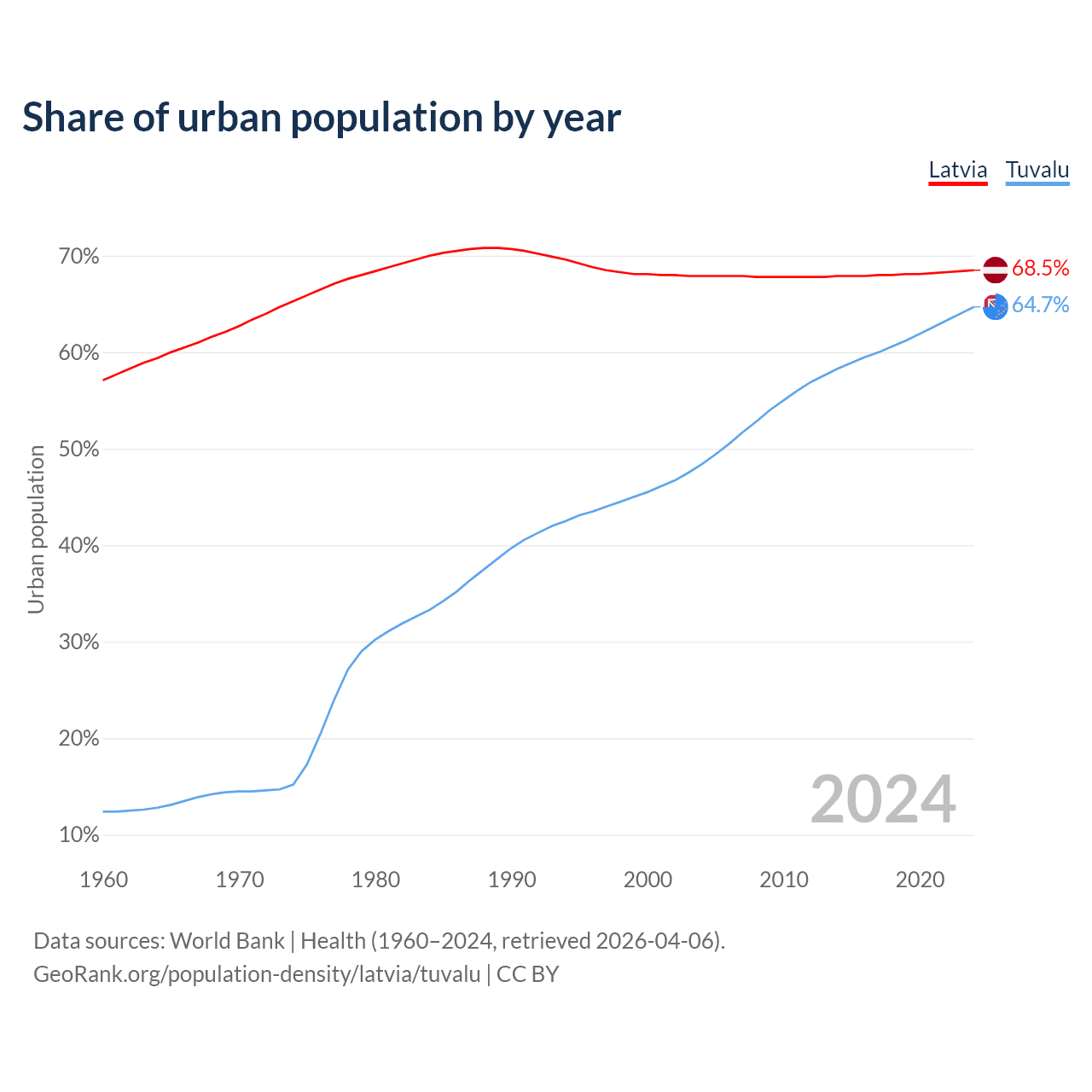 Share of urban population by year

Latvia Tuvalu

Urban population

70%
60%
50%
40%
30%
20%
10%

68.5%
64.7%

2024

1960 1970 1980 1990 2000 2010 2020

Data sources: World Bank | Health (1960–2024, retrieved 2026-04-06).
GeoRank.org/population-density/latvia/tuvalu | CC BY